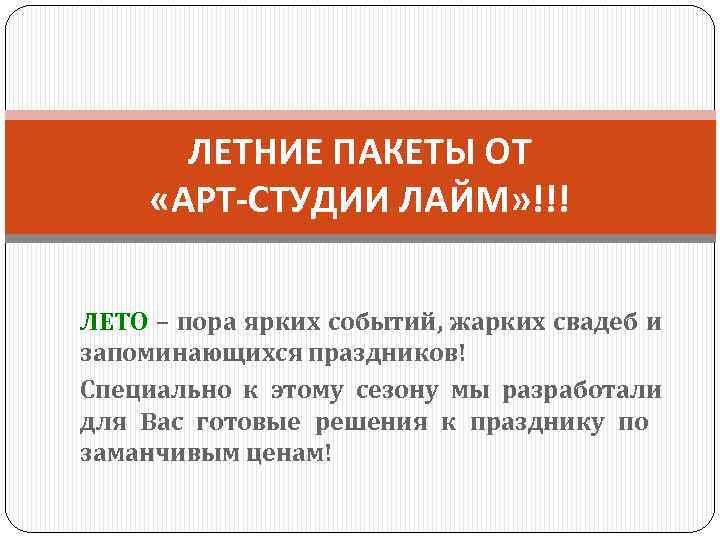 ЛЕТНИЕ ПАКЕТЫ ОТ «АРТ-СТУДИИ ЛАЙМ»!!!

ЛЕТО – пора ярких событий, жарких свадеб и запоминающихся праздников!

Специально к этому сезону мы разработали для Вас готовые решения к празднику по заманчивым ценам!